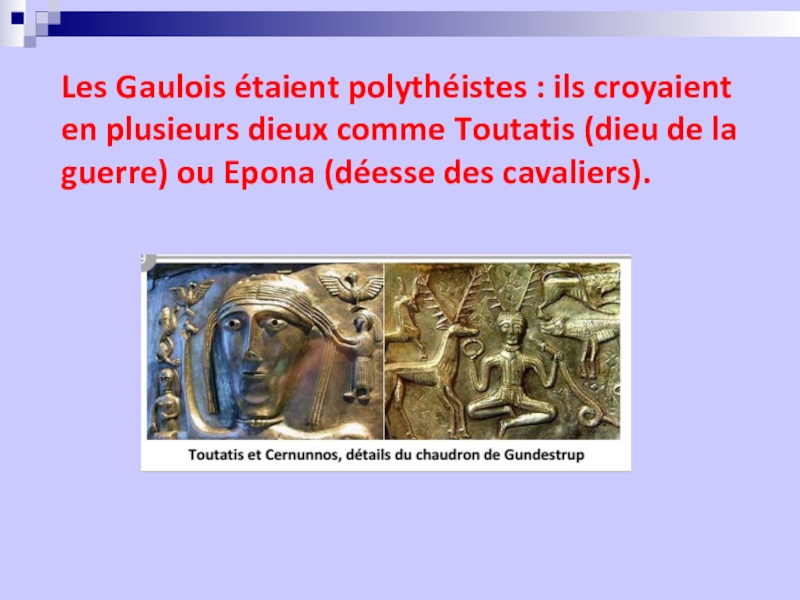 Les Gaulois étaient polythéistes : ils croyaient en plusieurs dieux comme Toutatis (dieu de la guerre) ou Epona (déesse des cavaliers).

Toutatis et Cernunnos, détails du chaudron de Gundestrup